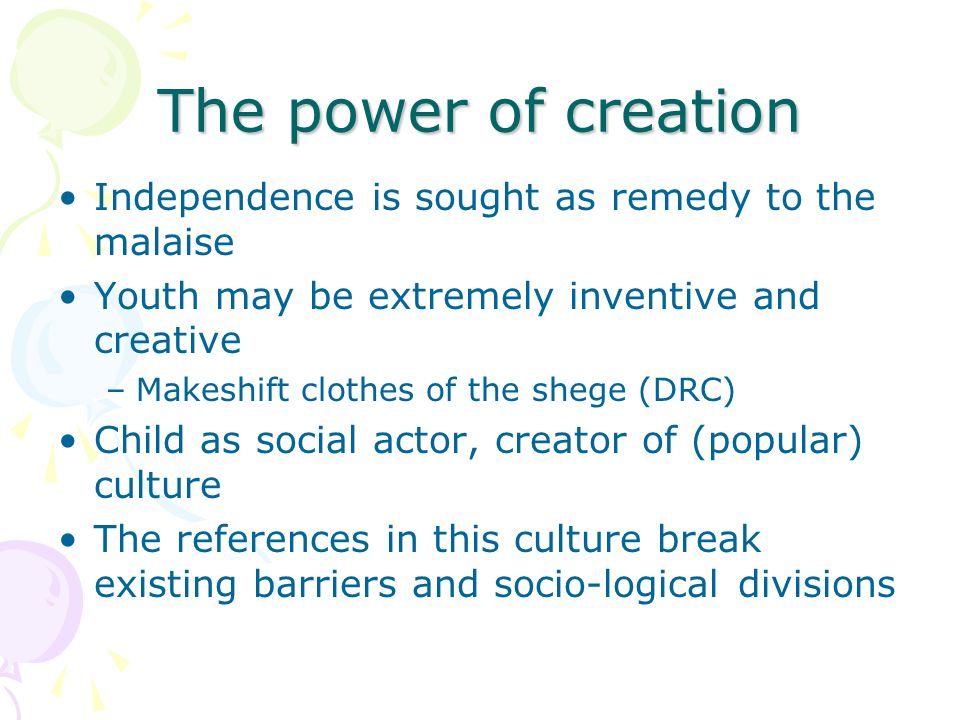 The power of creation

• Independence is sought as remedy to the malaise
• Youth may be extremely inventive and creative
– Makeshift clothes of the shege (DRC)
• Child as social actor, creator of (popular) culture
• The references in this culture break existing barriers and socio-logical divisions